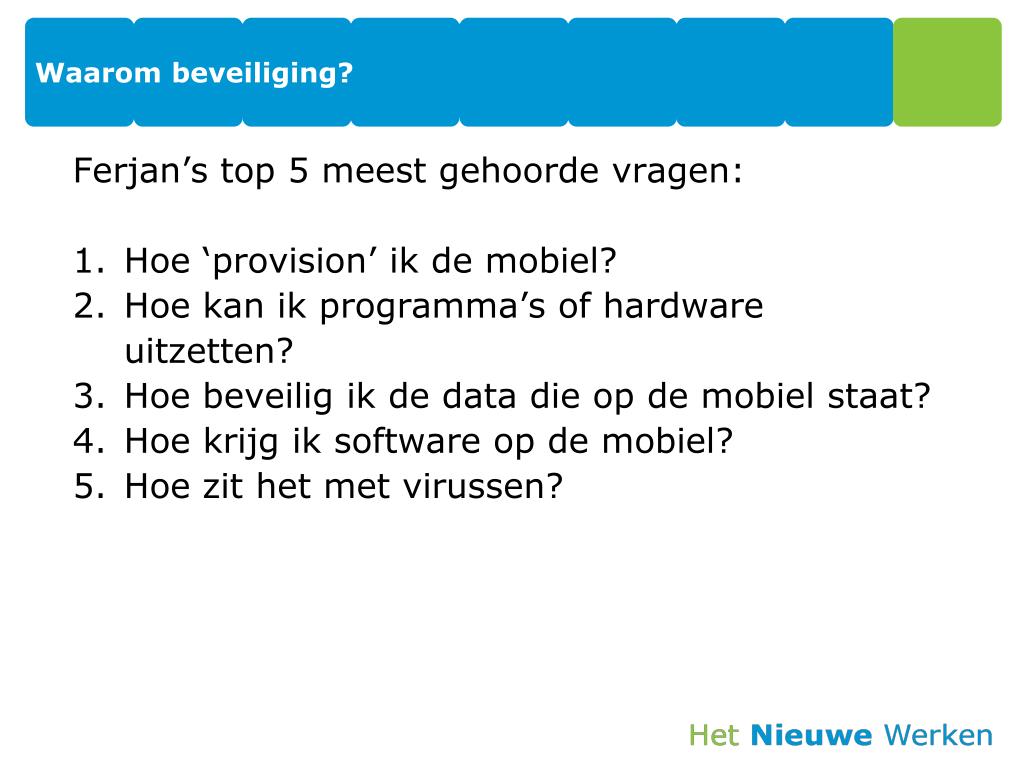 Waarom beveiliging?

Ferjan’s top 5 meest gehoorde vragen:

1. Hoe ‘provision’ ik de mobiel?
2. Hoe kan ik programma’s of hardware uitzetten?
3. Hoe beveilig ik de data die op de mobiel staat?
4. Hoe krijg ik software op de mobiel?
5. Hoe zit het met virussen?

Het Nieuwe Werken